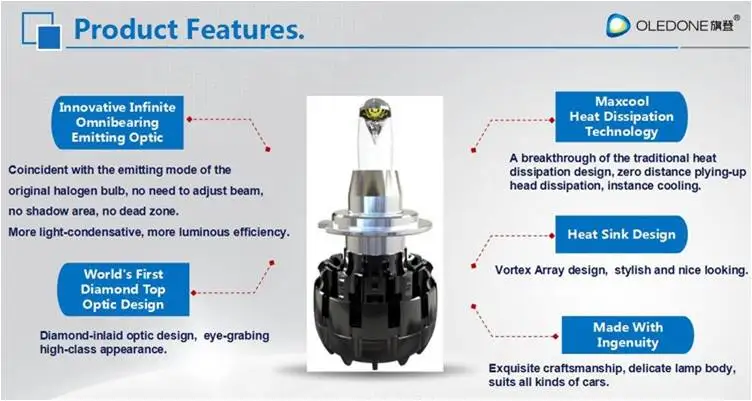 Product Features.

OLEDONE 旗登®

Innovative Infinite Omnibearing Emitting Optic

Coincident with the emitting mode of the original halogen bulb, no need to adjust beam, no shadow area, no dead zone.
More light-condensative, more luminous efficiency.

World's First Diamond Top Optic Design

Diamond-inlaid optic design, eye-grabing high-class appearance.

Maxcool Heat Dissipation Technology

A breakthrough of the traditional heat dissipation design, zero distance plying-up head dissipation, instance cooling.

Heat Sink Design

Vortex Array design, stylish and nice looking.

Made With Ingenuity

Exquisite craftsmanship, delicate lamp body, suits all kinds of cars.